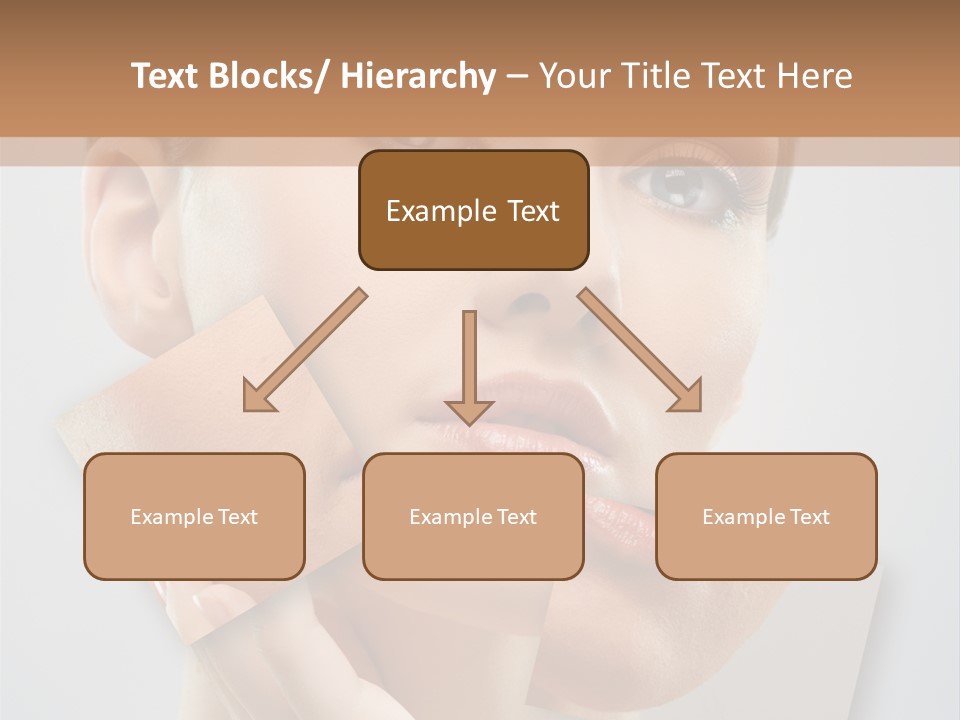 Text Blocks/ Hierarchy – Your Title Text Here

Example Text

Example Text

Example Text

Example Text